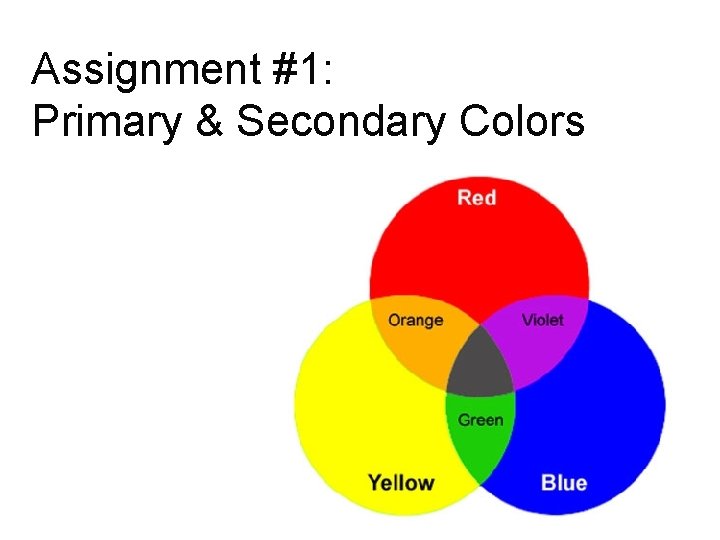 Assignment #1:
Primary & Secondary Colors

Red
Orange
Violet
Green
Yellow
Blue